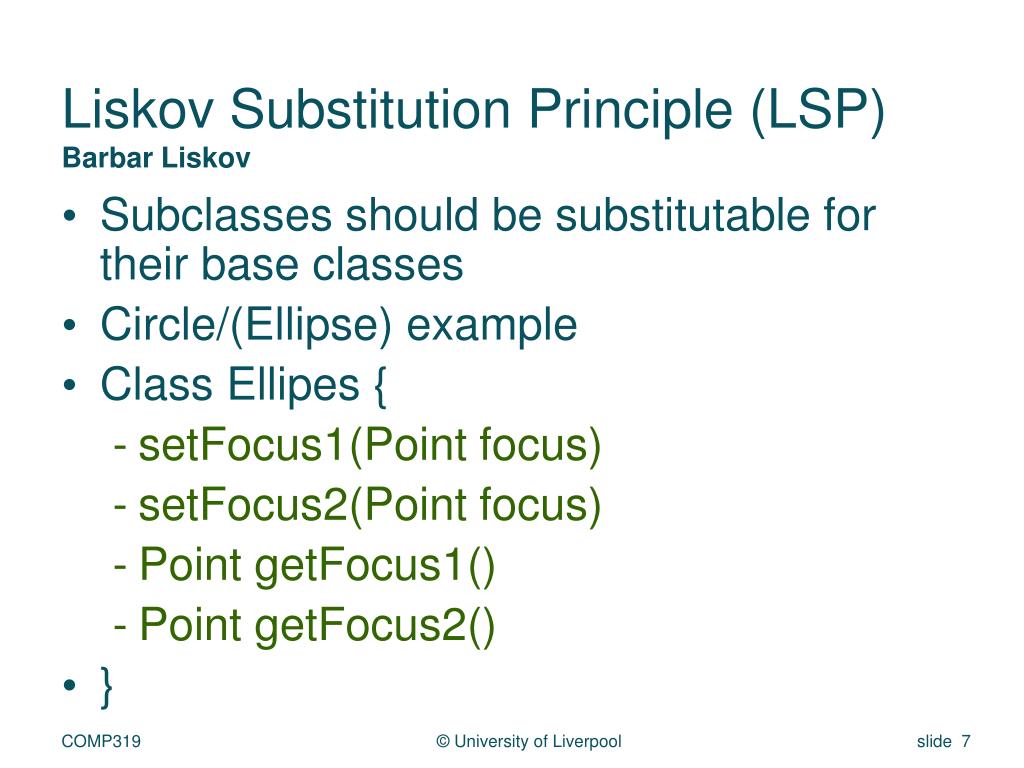 Liskov Substitution Principle (LSP)
Barbar Liskov

• Subclasses should be substitutable for their base classes
• Circle/(Ellipse) example
• Class Ellipes {
- setFocus1(Point focus)
- setFocus2(Point focus)
- Point getFocus1()
- Point getFocus2()
• }

COMP319 © University of Liverpool slide 7